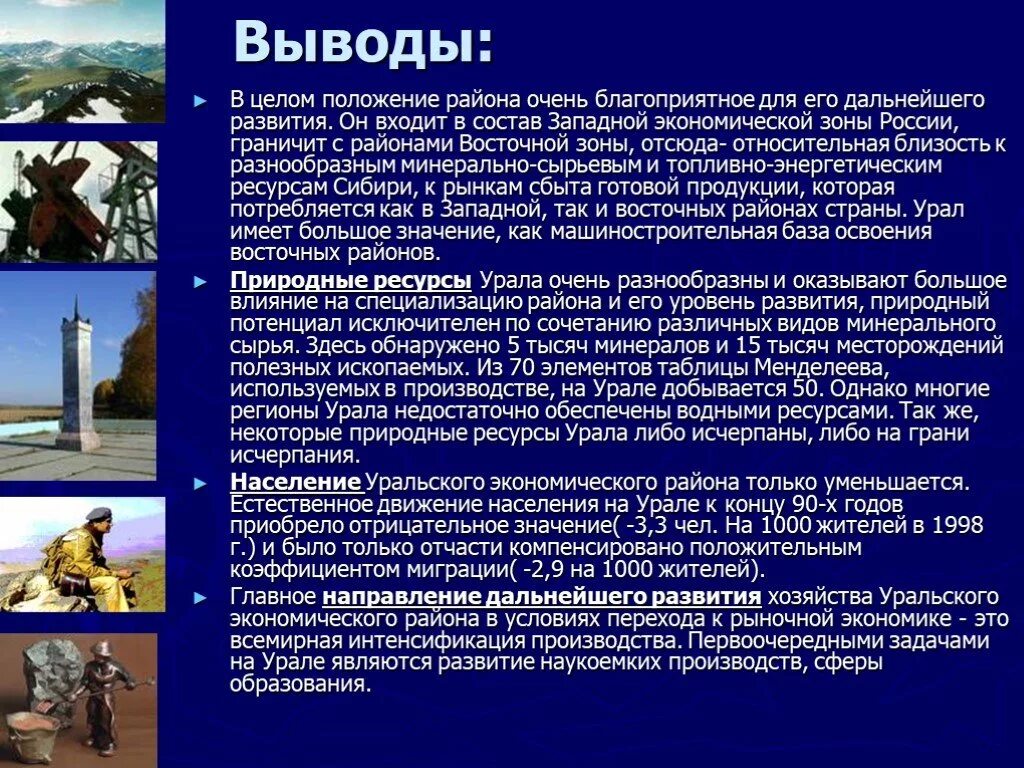 Выводы:

► В целом положение района очень благоприятное для его дальнейшего развития. Он входит в состав Западной экономической зоны России, граничит с районами Восточной зоны, отсюда- относительная близость к разнообразным минерально-сырьевым и топливно-энергетическим ресурсам Сибири, к рынкам сбыта готовой продукции, которая потребляется как в Западной, так и восточных районах страны. Урал имеет большое значение, как машиностроительная база освоения восточных районов.

► Природные ресурсы Урала очень разнообразны и оказывают большое влияние на специализацию района и его уровень развития, природный потенциал исключителен по сочетанию различных видов минерального сырья. Здесь обнаружено 5 тысяч минералов и 15 тысяч месторождений полезных ископаемых. Из 70 элементов таблицы Менделеева, используемых в производстве, на Урале добывается 50. Однако многие регионы Урала недостаточно обеспечены водными ресурсами. Так же, некоторые природные ресурсы Урала либо исчерпаны, либо на грани исчерпания.

► Население Уральского экономического района только уменьшается. Естественное движение населения на Урале к концу 90-х годов приобрело отрицательное значение( -3,3 чел. На 1000 жителей в 1998 г.) и было только отчасти компенсировано положительным коэффициентом миграции( -2,9 на 1000 жителей).

► Главное направление дальнейшего развития хозяйства Уральского экономического района в условиях перехода к рыночной экономике - это всемирная интенсификация производства. Первоочередными задачами на Урале являются развитие наукоемких производств, сферы образования.